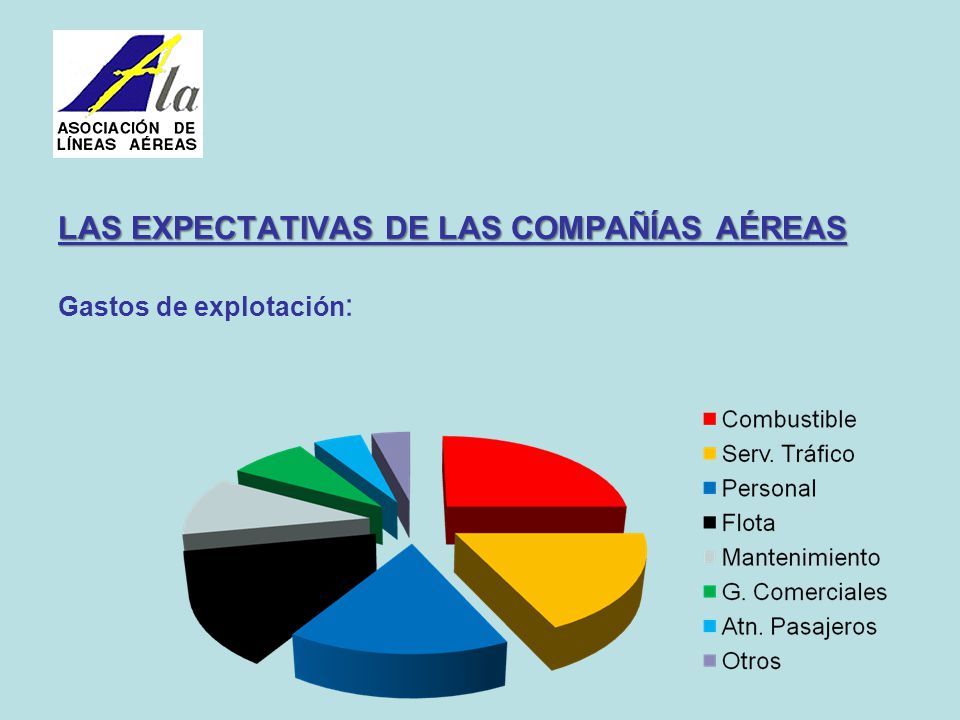 Ala
ASOCIACIÓN DE LÍNEAS AÉREAS

LAS EXPECTATIVAS DE LAS COMPAÑÍAS AÉREAS

Gastos de explotación:

Combustible
Serv. Tráfico
Personal
Flota
Mantenimiento
G. Comerciales
Atn. Pasajeros
Otros